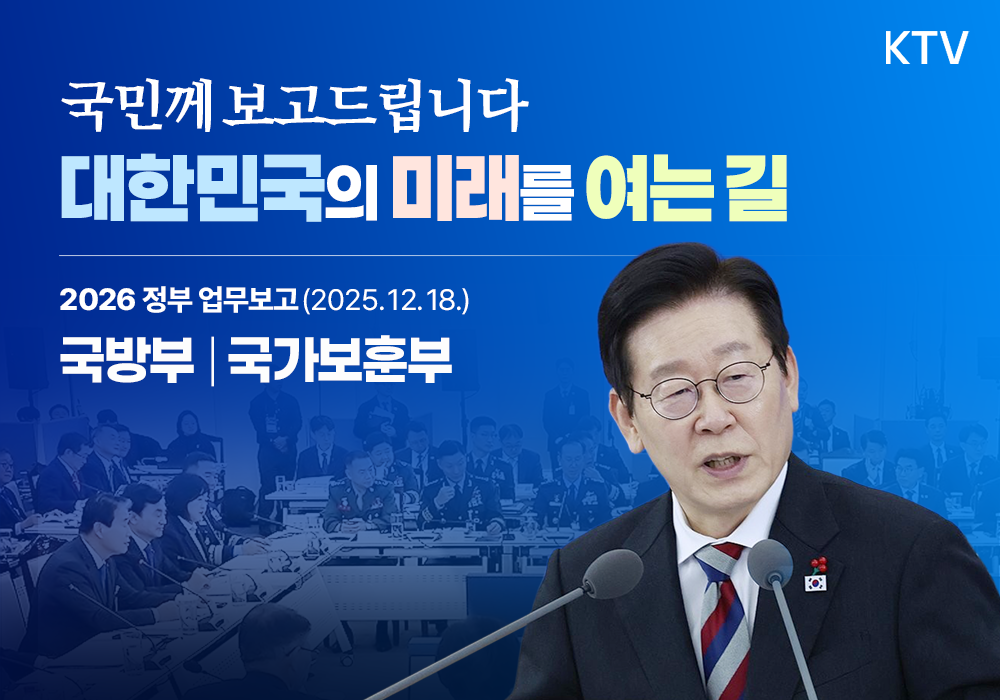 KTV

국민께 보고드립니다

대한민국의 미래를 여는 길

2026 정부 업무보고 (2025.12.18.)

국방부 | 국가보훈부